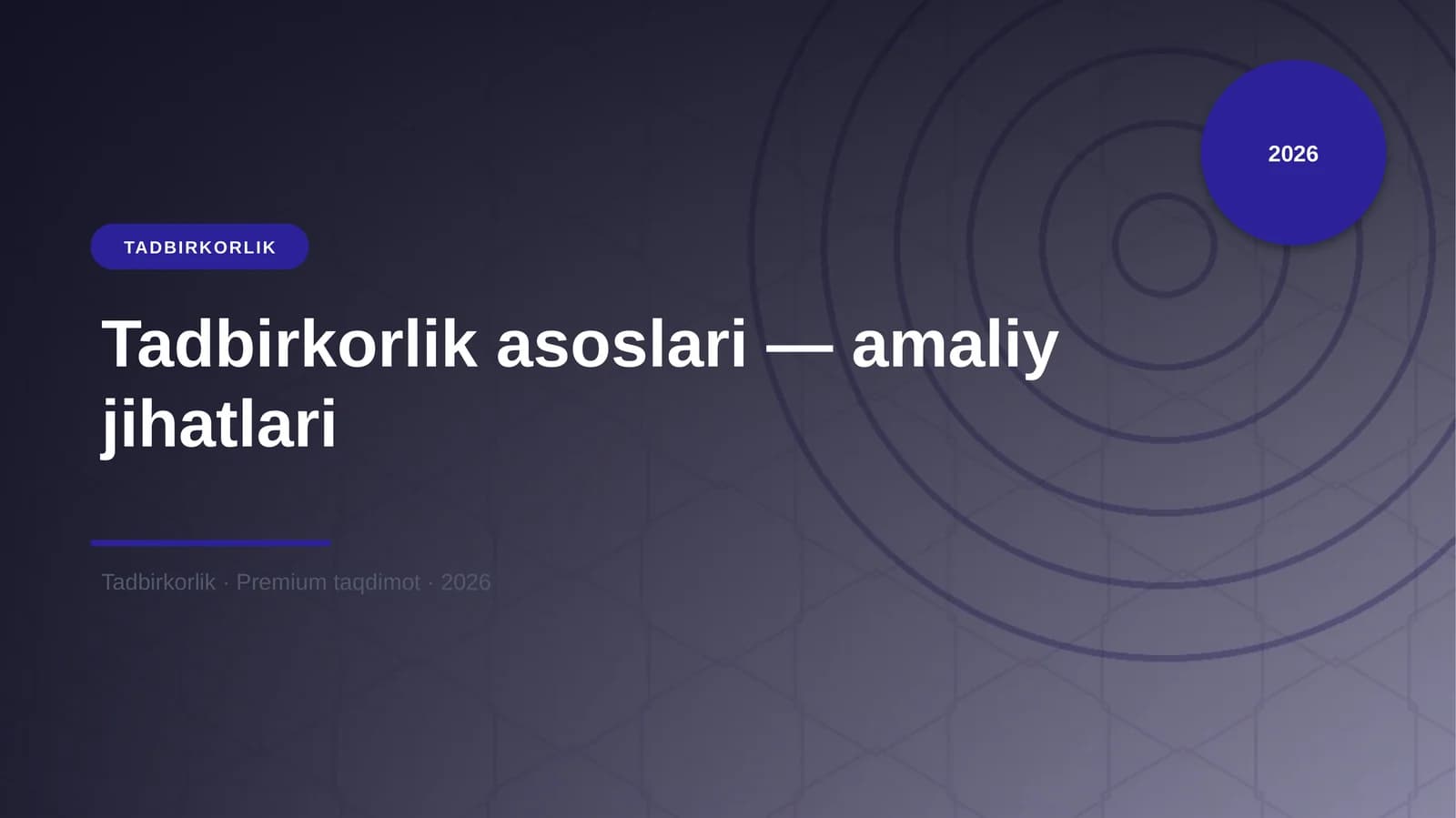 2026

TADBIRKORLIK

Tadbirkorlik asoslari — amaliy jihatlari

Tadbirkorlik · Premium taqdimot · 2026